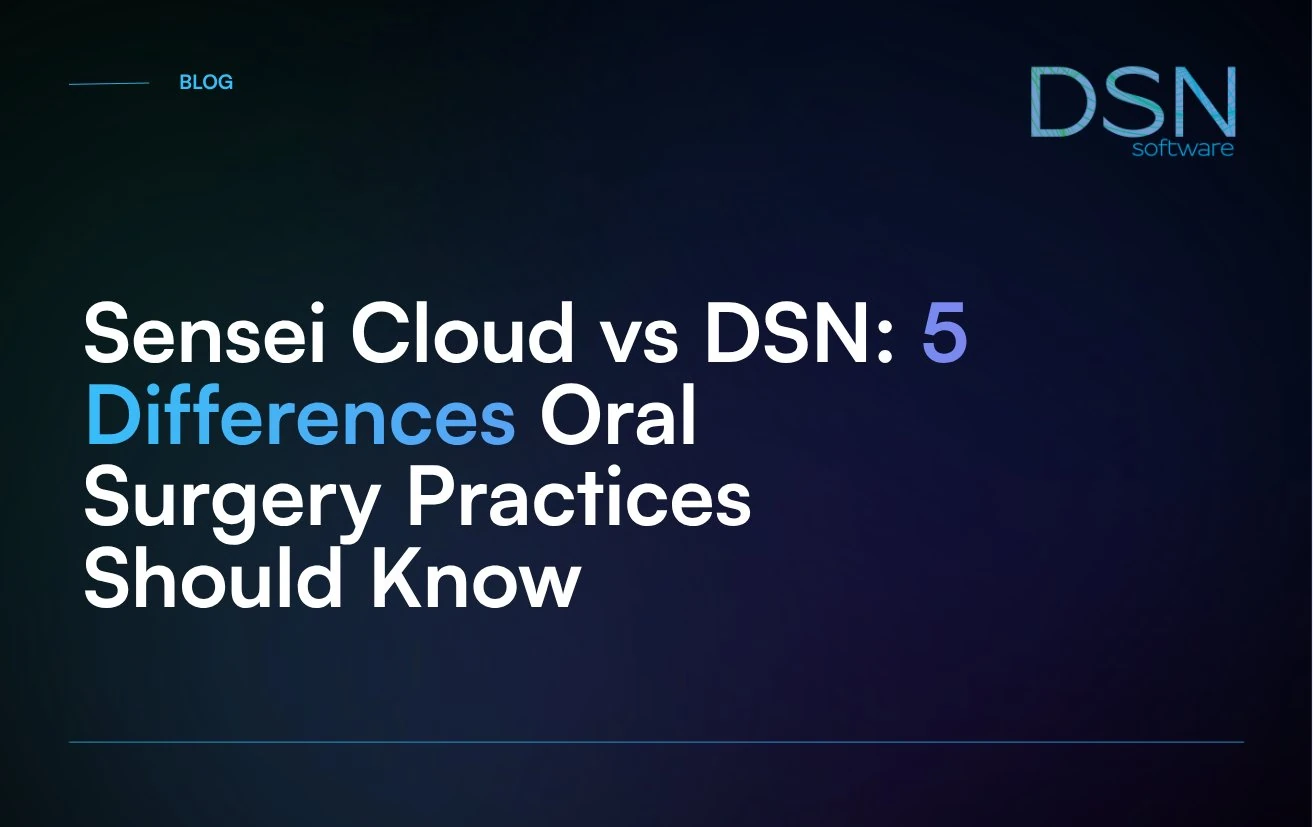 BLOG

DSN
software

Sensei Cloud vs DSN: 5 Differences Oral Surgery Practices Should Know